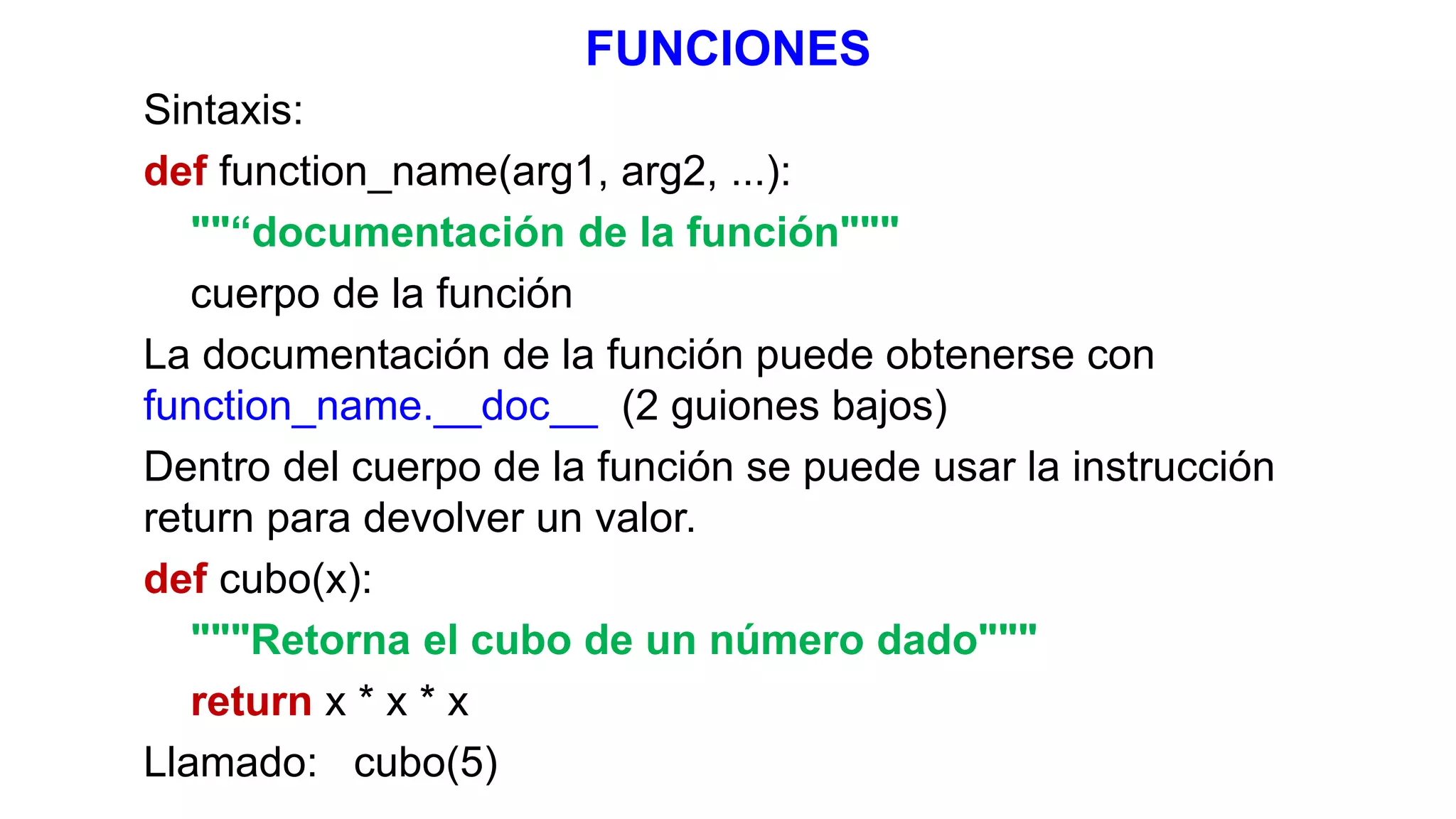 FUNCIONES

Sintaxis:

def function_name(arg1, arg2, ...):

""“documentación de la función"""

cuerpo de la función

La documentación de la función puede obtenerse con function_name.__doc__ (2 guiones bajos)

Dentro del cuerpo de la función se puede usar la instrucción return para devolver un valor.

def cubo(x):

"""Retorna el cubo de un número dado"""

return x * x * x

Llamado: cubo(5)